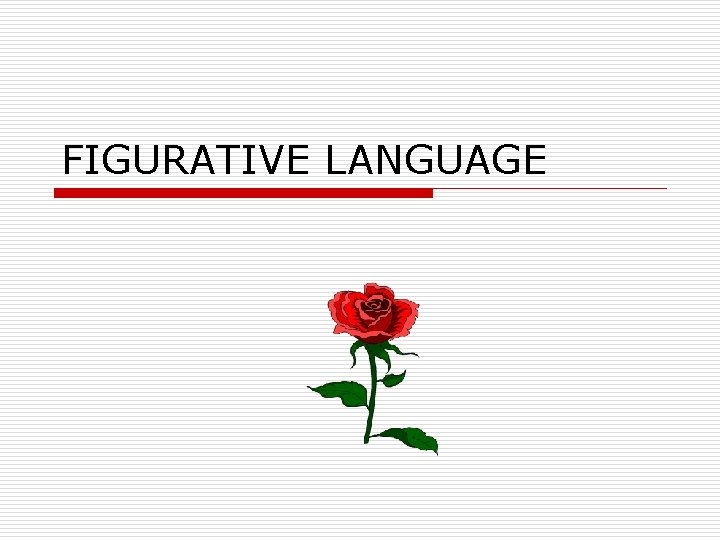 FIGURATIVE LANGUAGE